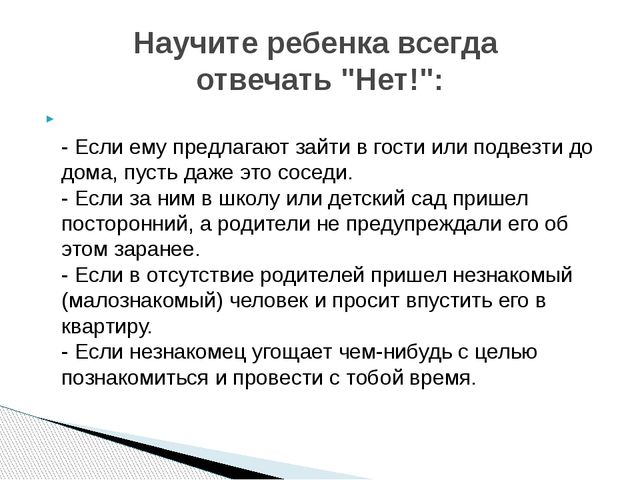 Научите ребенка всегда отвечать "Нет!":

- Если ему предлагают зайти в гости или подвезти до дома, пусть даже это соседи.
- Если за ним в школу или детский сад пришел посторонний, а родители не предупреждали его об этом заранее.
- Если в отсутствие родителей пришел незнакомый (малознакомый) человек и просит впустить его в квартиру.
- Если незнакомец угощает чем-нибудь с целью познакомиться и провести с тобой время.